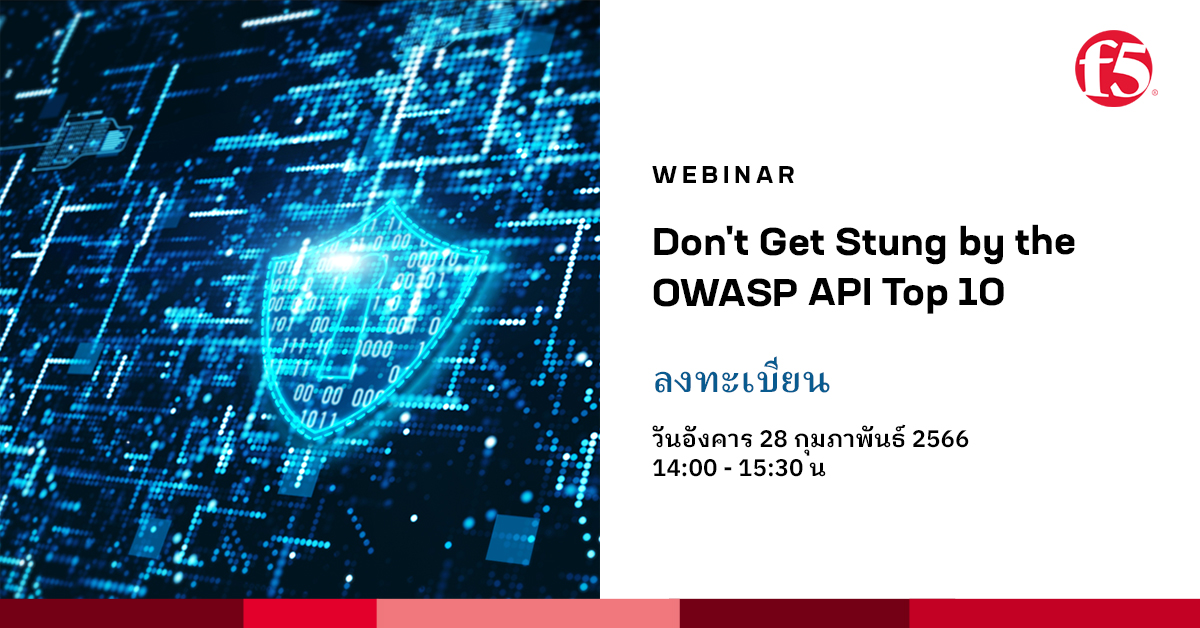 f5

WEBINAR

Don't Get Stung by the OWASP API Top 10

ลงทะเบียน

วันอังคาร 28 กุมภาพันธ์ 2566
14:00 - 15:30 น